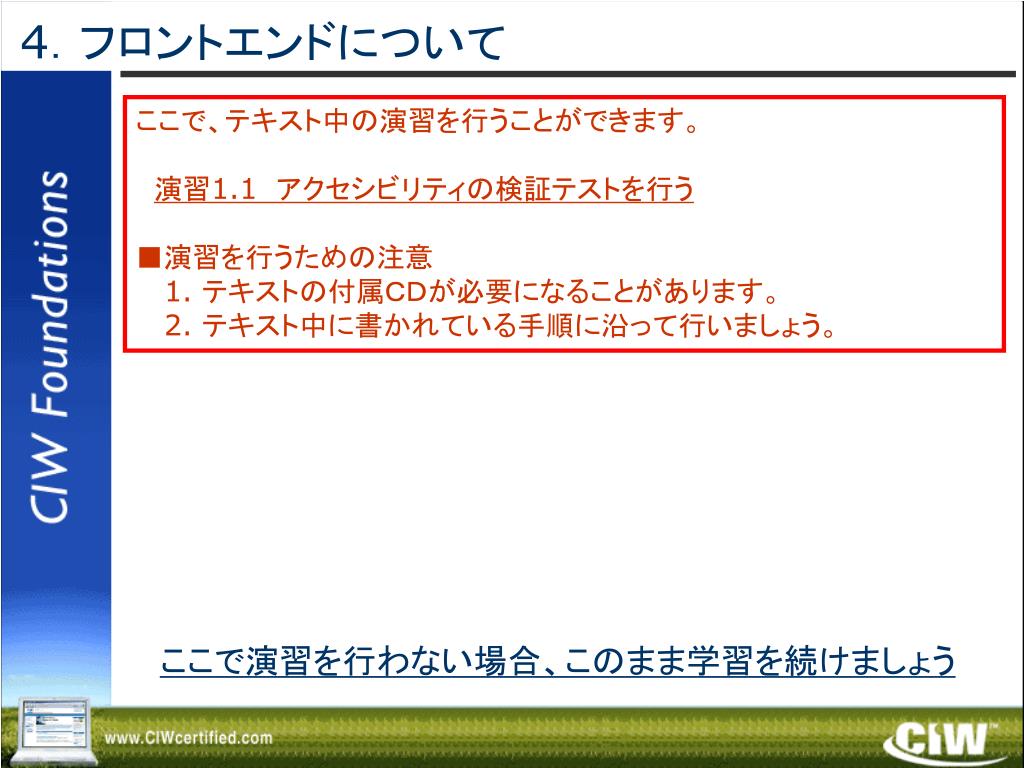 4. フロントエンドについて

CIW Foundations

ここで、テキスト中の演習を行うことができます。

演習1.1 アクセシビリティの検証テストを行う

■演習を行うための注意
1. テキストの付属CDが必要になることがあります。
2. テキスト中に書かれている手順に沿って行いましょう。

ここで演習を行わない場合、このまま学習を続けましょう

www.CIWcertified.com

CIW™